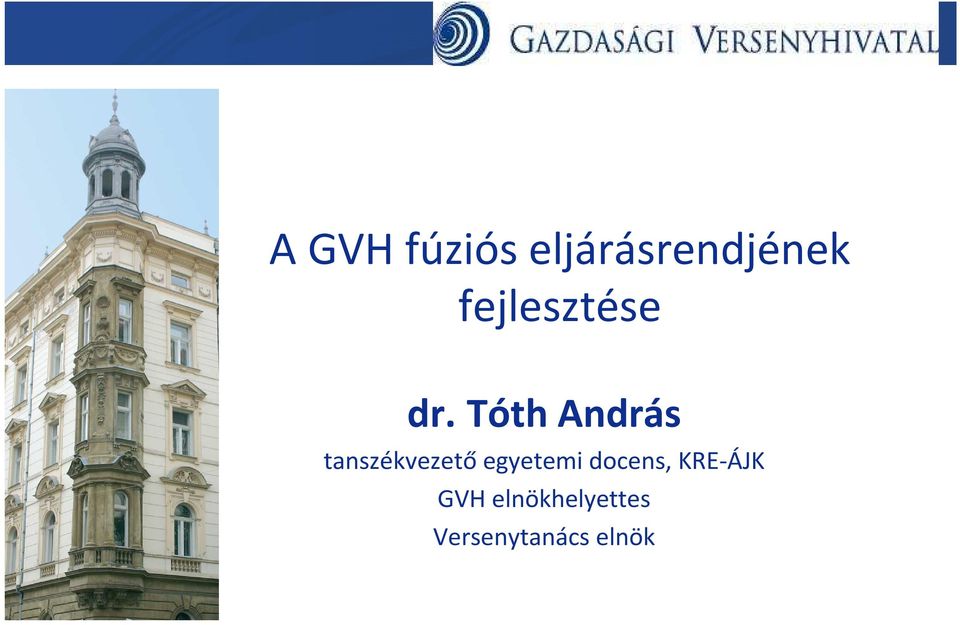 GAZDASÁGI VERSENYHIVATAL

A GVH fúziós eljárásrendjének fejlesztése

dr. Tóth András

tanszékvezető egyetemi docens, KRE-ÁJK

GVH elnökhelyettes

Versenytanács elnök